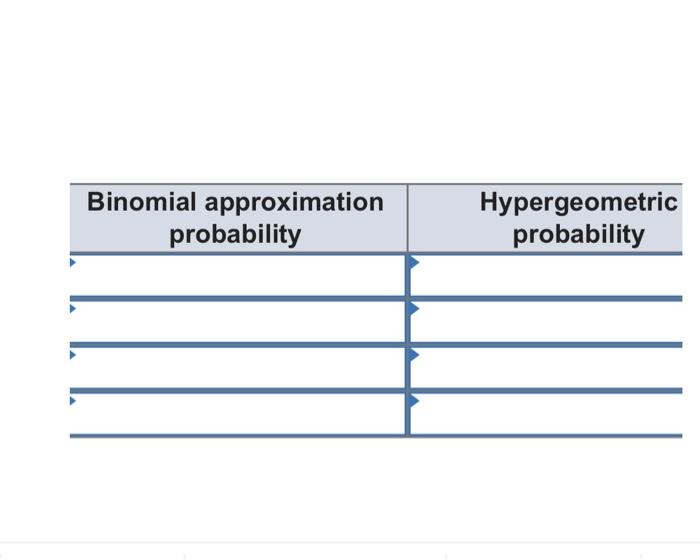 | Binomial approximation probability | Hypergeometric probability |
|---|---|
| | |
| | |
| | |
| | |